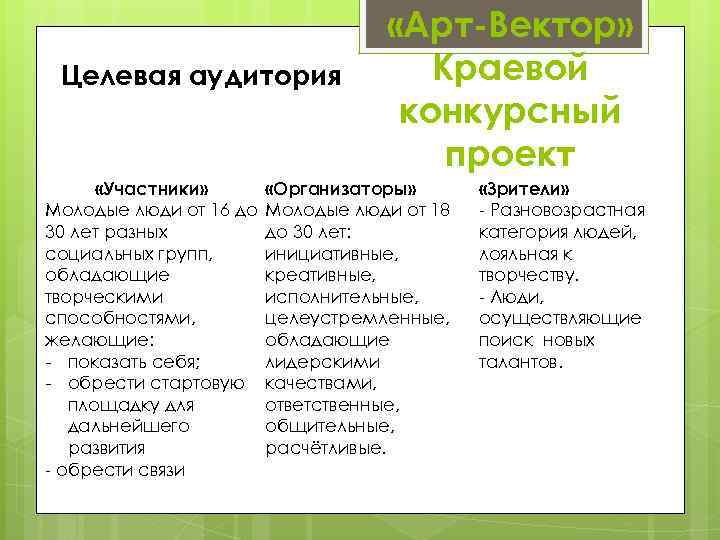 «Арт-Вектор»

Целевая аудитория

Краевой конкурсный проект

«Участники»
Молодые люди от 16 до 30 лет разных социальных групп, обладающие творческими способностями, желающие:
- показать себя;
- обрести стартовую площадку для дальнейшего развития
- обрести связи

«Организаторы»
Молодые люди от 18 до 30 лет: инициативные, креативные, исполнительные, целеустремленные, обладающие лидерскими качествами, ответственные, общительные, расчётливые.

«Зрители»
- Разновозрастная категория людей, лояльная к творчеству.
- Люди, осуществляющие поиск новых талантов.